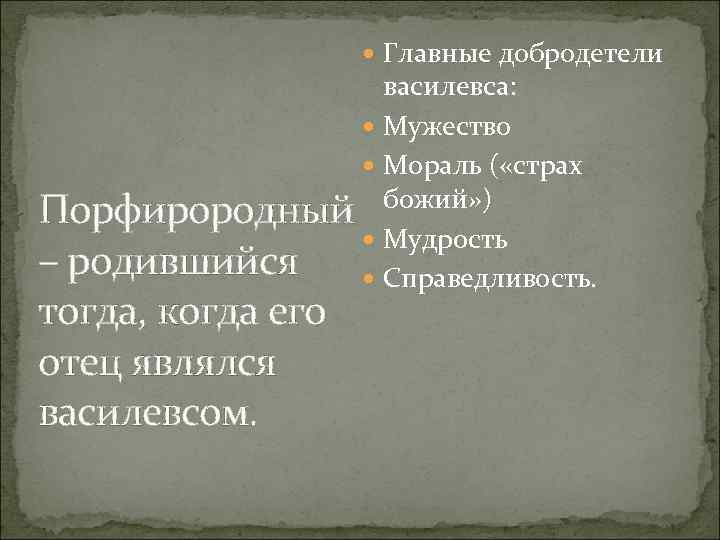 Порфирородный – родившийся тогда, когда его отец являлся василевсом.

Главные добродетели василевса:
Мужество
Мораль («страх божий»)
Мудрость
Справедливость.